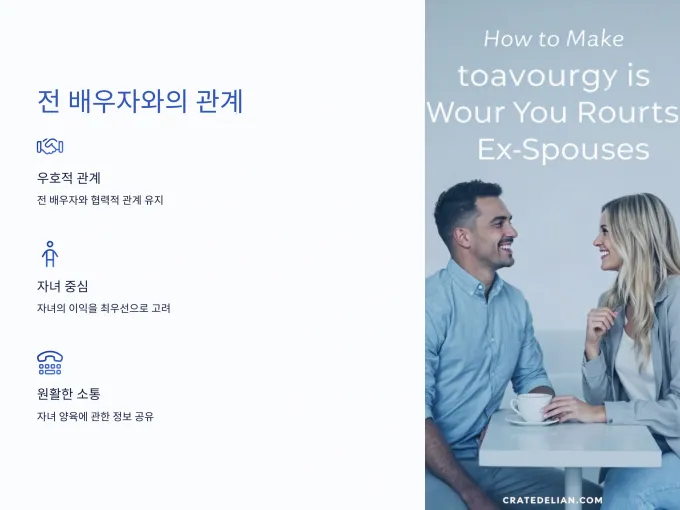 전 배우자와의 관계

우호적 관계

전 배우자와 협력적 관계 유지

자녀 중심

자녀의 이익을 최우선으로 고려

원활한 소통

자녀 양육에 관한 정보 공유

How to Make
toavourgy is
Wour You Rourts
Ex-Spouses

CRATEDELIAN.COM